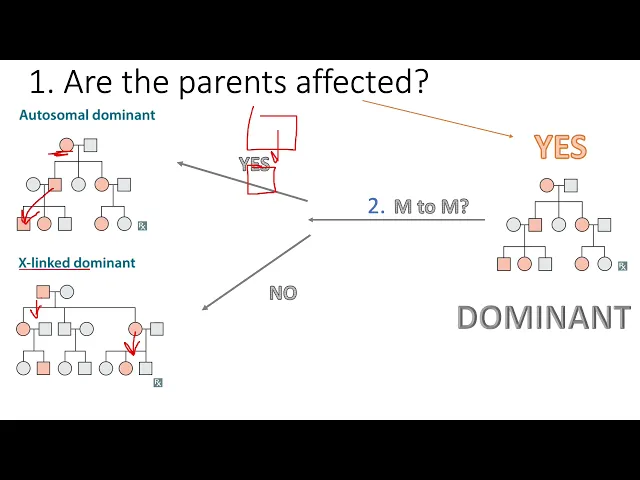 1. Are the parents affected?

Autosomal dominant

YES

YES

2. M to M?

X-linked dominant

NO

DOMINANT